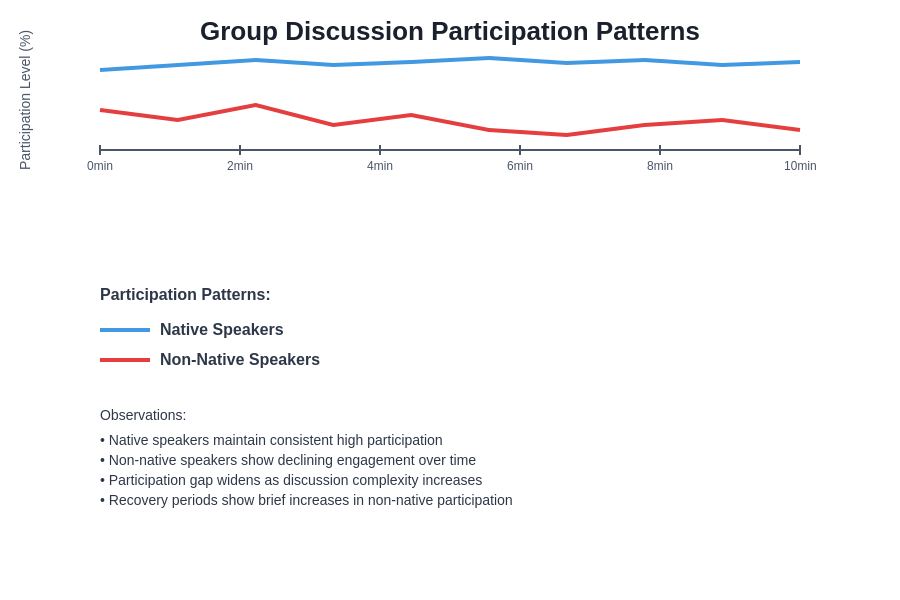 Group Discussion Participation Patterns

Participation Level (%)

0min
2min
4min
6min
8min
10min

Participation Patterns:

Native Speakers

Non-Native Speakers

Observations:

• Native speakers maintain consistent high participation
• Non-native speakers show declining engagement over time
• Participation gap widens as discussion complexity increases
• Recovery periods show brief increases in non-native participation